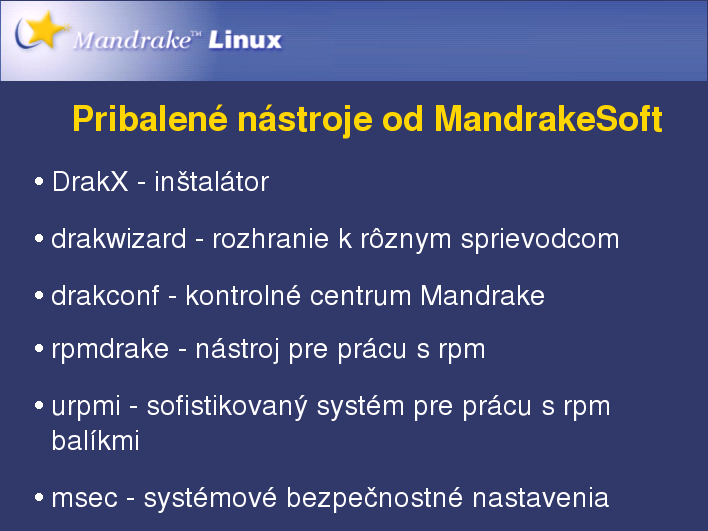 Mandrake™ Linux

Pribalené nástroje od MandrakeSoft

• DrakX - inštalátor

• drakwizard - rozhranie k rôznym sprievodcom

• drakconf - kontrolné centrum Mandrake

• rpmdrake - nástroj pre prácu s rpm

• urpmi - sofistikovaný systém pre prácu s rpm balíkmi

• msec - systémové bezpečnostné nastavenia